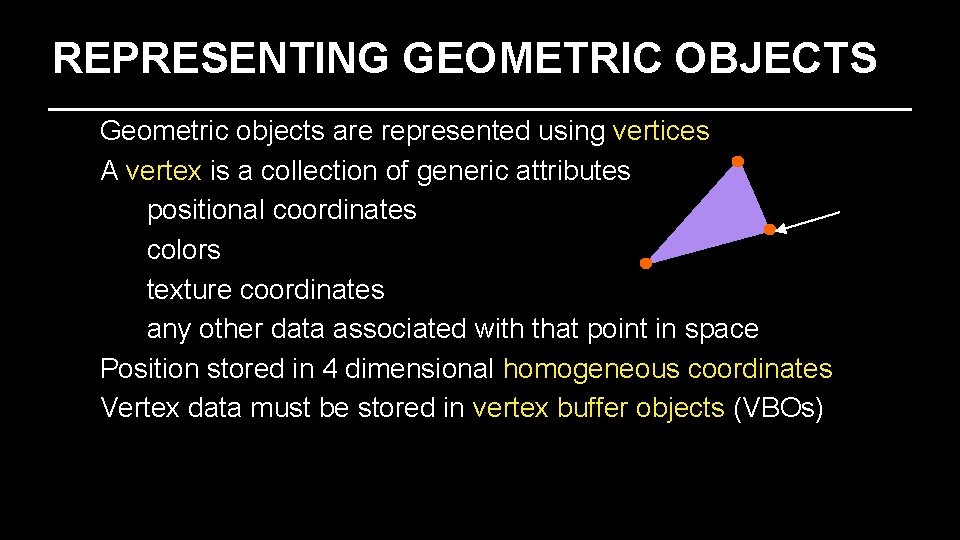 REPRESENTING GEOMETRIC OBJECTS

Geometric objects are represented using vertices
A vertex is a collection of generic attributes
positional coordinates
colors
texture coordinates
any other data associated with that point in space
Position stored in 4 dimensional homogeneous coordinates
Vertex data must be stored in vertex buffer objects (VBOs)